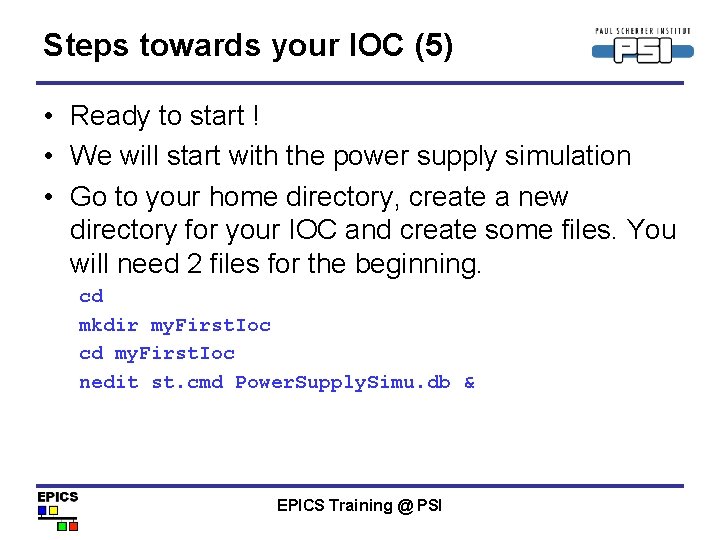 Steps towards your IOC (5)

PAUL SCHERRER INSTITUT
PSI

• Ready to start !
• We will start with the power supply simulation
• Go to your home directory, create a new directory for your IOC and create some files. You will need 2 files for the beginning.

cd
mkdir myFirstIoc
cd myFirstIoc
nedit st.cmd PowerSupplySimu.db &

EPICS

EPICS Training @ PSI